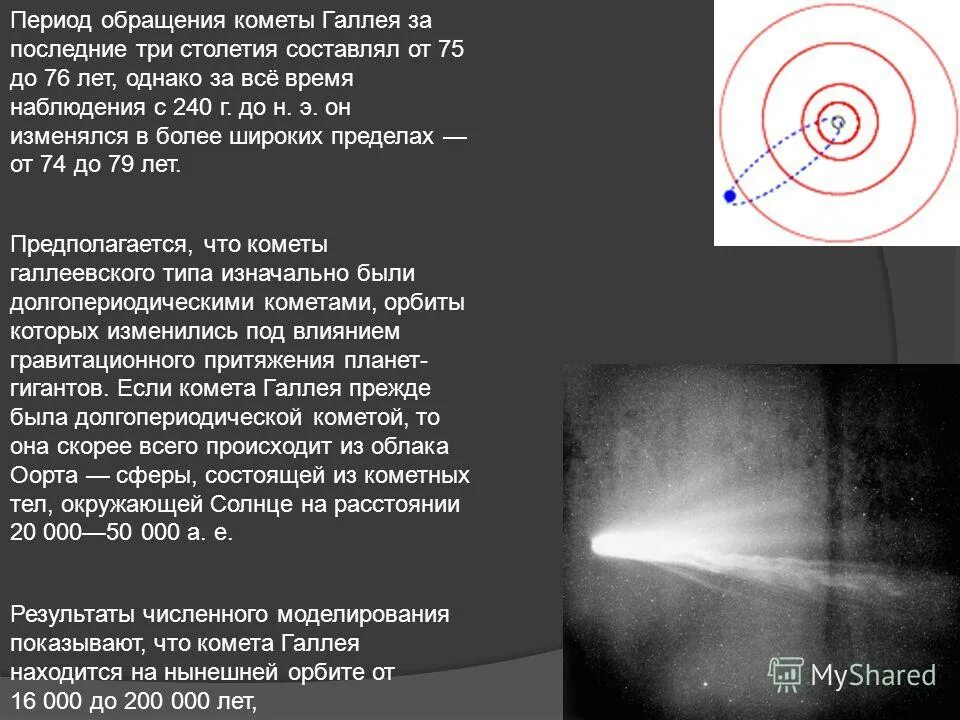 Период обращения кометы Галлея за последние три столетия составлял от 75 до 76 лет, однако за всё время наблюдения с 240 г. до н. э. он изменялся в более широких пределах — от 74 до 79 лет.

Предполагается, что кометы галлеевского типа изначально были долгопериодическими кометами, орбиты которых изменились под влиянием гравитационного притяжения планет-гигантов. Если комета Галлея прежде была долгопериодической кометой, то она скорее всего происходит из облака Оорта — сферы, состоящей из кометных тел, окружающей Солнце на расстоянии 20 000—50 000 а. е.

Результаты численного моделирования показывают, что комета Галлея находится на нынешней орбите от 16 000 до 200 000 лет,

MyShared